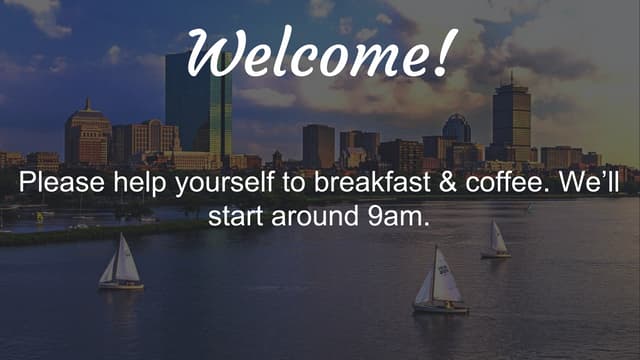 Welcome!

Please help yourself to breakfast & coffee. We'll start around 9am.